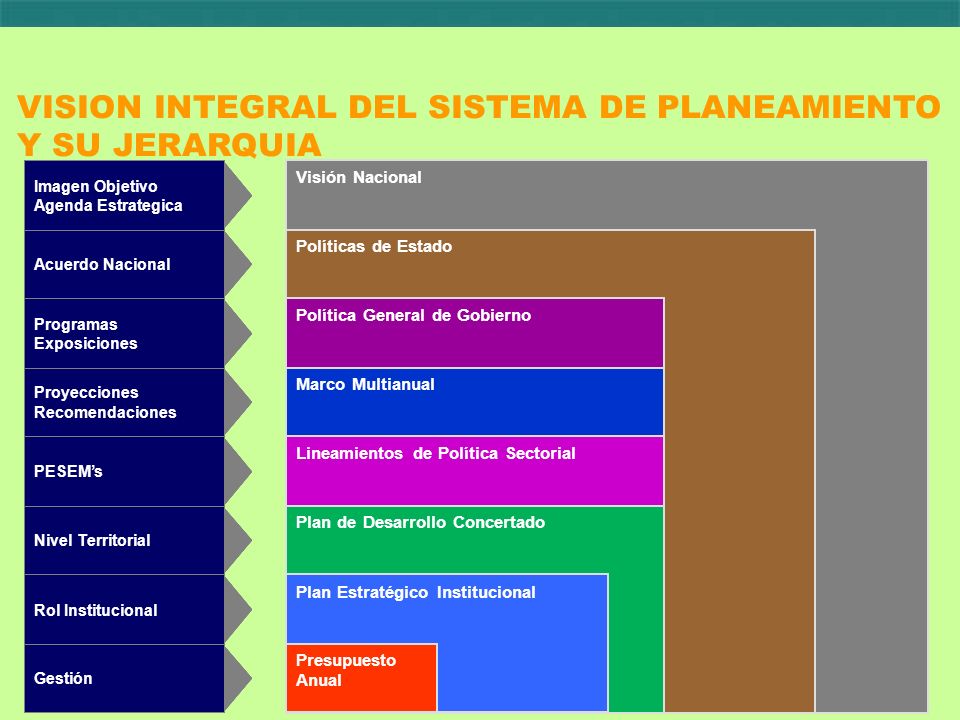 VISION INTEGRAL DEL SISTEMA DE PLANEAMIENTO Y SU JERARQUIA

Imagen Objetivo
Agenda Estrategica

Acuerdo Nacional

Programas
Exposiciones

Proyecciones
Recomendaciones

PESEM's

Nivel Territorial

Rol Institucional

Gestión

Visión Nacional

Políticas de Estado

Política General de Gobierno

Marco Multianual

Lineamientos de Política Sectorial

Plan de Desarrollo Concertado

Plan Estratégico Institucional

Presupuesto
Anual